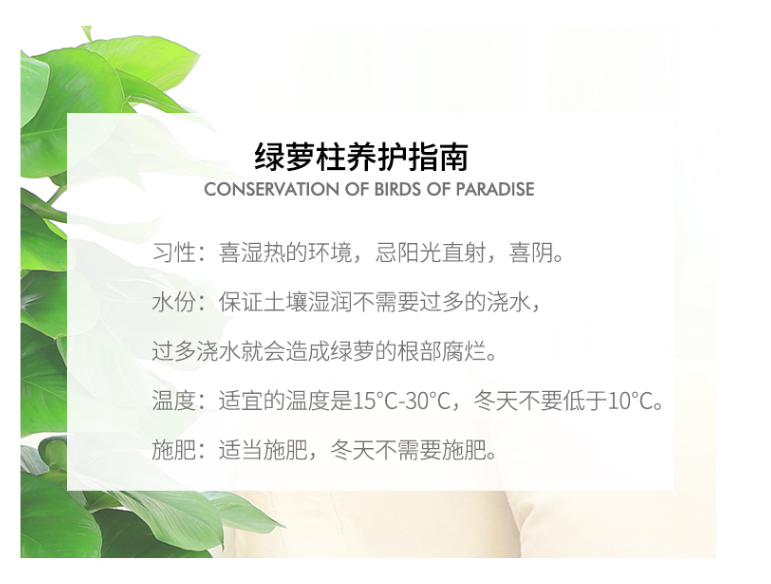 绿萝柱养护指南
CONSERVATION OF BIRDS OF PARADISE

习性：喜湿热的环境，忌阳光直射，喜阴。

水份：保证土壤湿润不需要过多的浇水，
过多浇水就会造成绿萝的根部腐烂。

温度：适宜的温度是15°C-30°C，冬天不要低于10°C。

施肥：适当施肥，冬天不需要施肥。